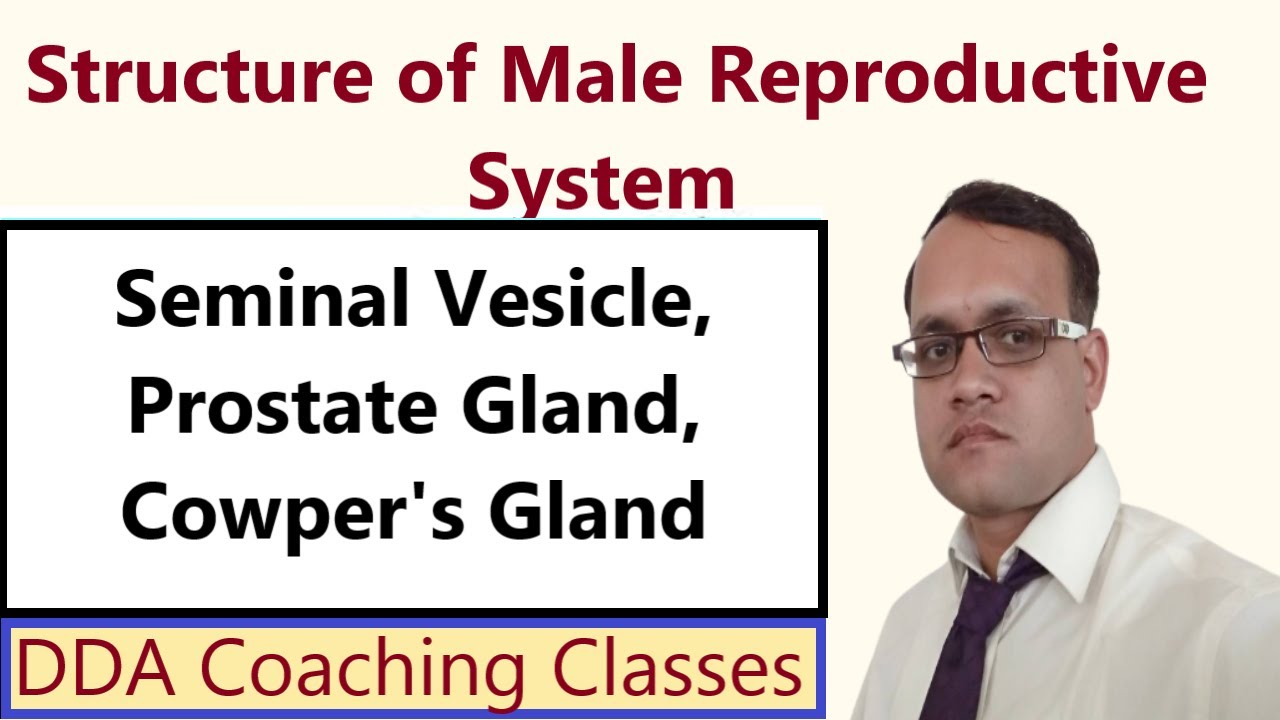 Structure of Male Reproductive System

Seminal Vesicle, Prostate Gland, Cowper's Gland

DDA Coaching Classes